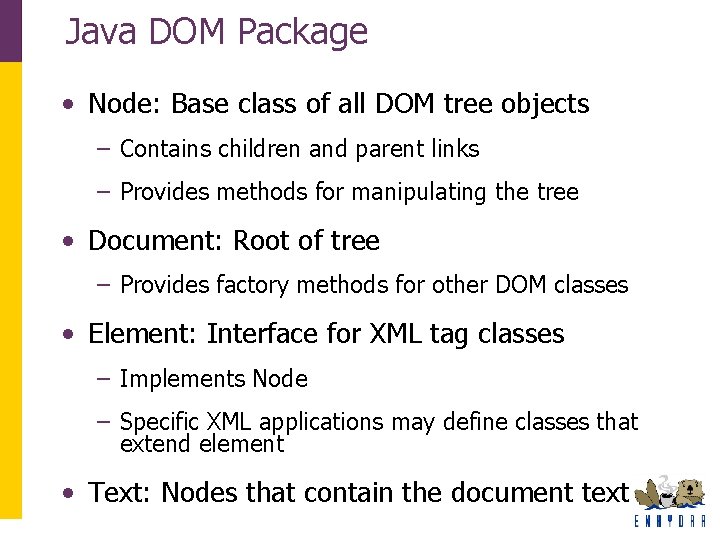 Java DOM Package

• Node: Base class of all DOM tree objects

– Contains children and parent links

– Provides methods for manipulating the tree

• Document: Root of tree

– Provides factory methods for other DOM classes

• Element: Interface for XML tag classes

– Implements Node

– Specific XML applications may define classes that extend element

• Text: Nodes that contain the document text

ENHYDRA